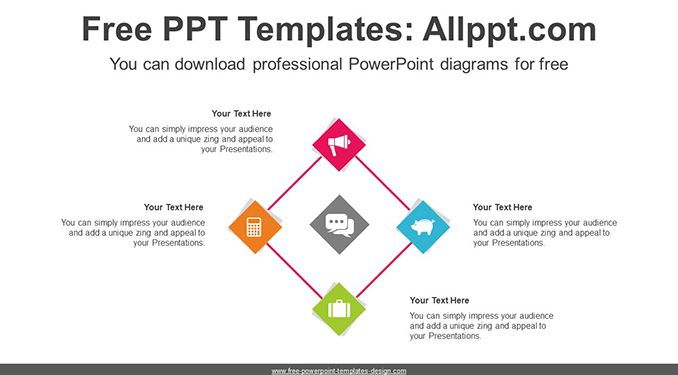 Free PPT Templates: Allppt.com

You can download professional PowerPoint diagrams for free

Your Text Here

You can simply impress your audience and add a unique zing and appeal to your Presentations.

Your Text Here

You can simply impress your audience and add a unique zing and appeal to your Presentations.

Your Text Here

You can simply impress your audience and add a unique zing and appeal to your Presentations.

Your Text Here

You can simply impress your audience and add a unique zing and appeal to your Presentations.

www.free-powerpoint-templates-design.com